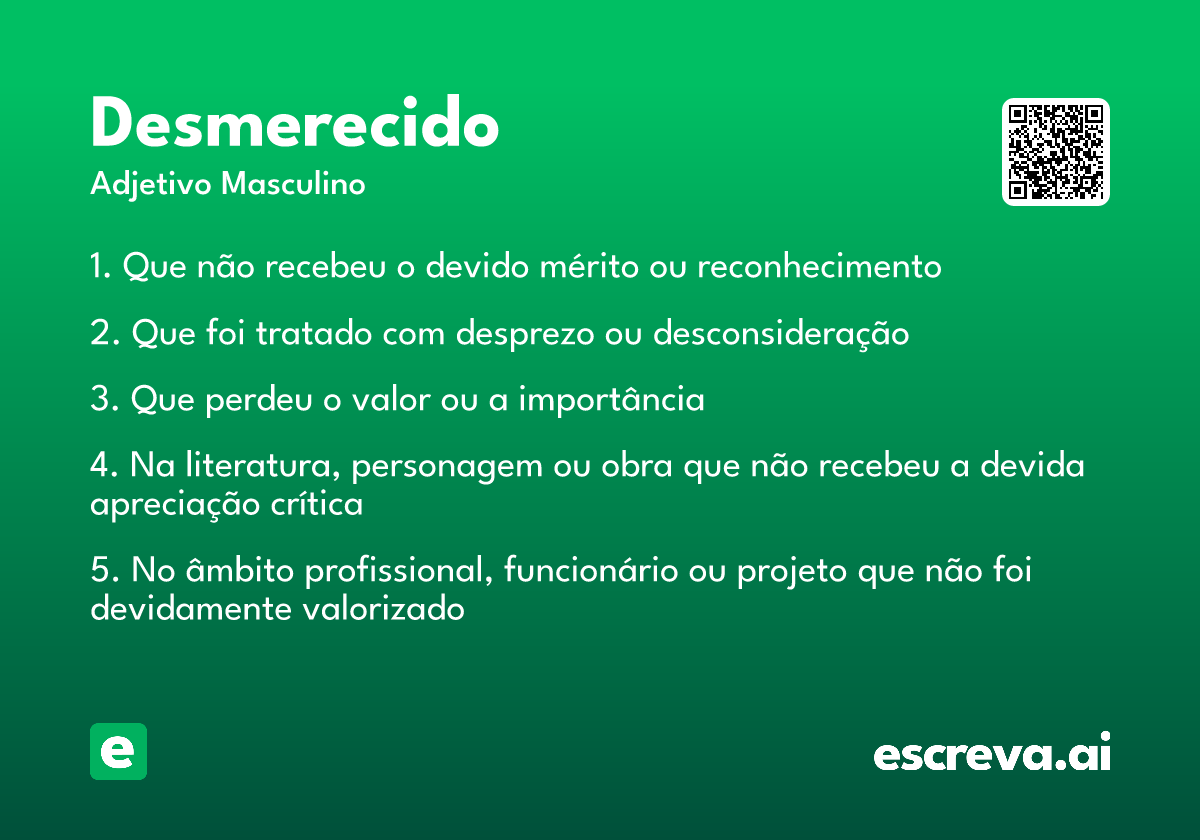 Desmerecido
Adjetivo Masculino

1. Que não recebeu o devido mérito ou reconhecimento

2. Que foi tratado com desprezo ou desconsideração

3. Que perdeu o valor ou a importância

4. Na literatura, personagem ou obra que não recebeu a devida apreciação crítica

5. No âmbito profissional, funcionário ou projeto que não foi devidamente valorizado

e

escreva.ai